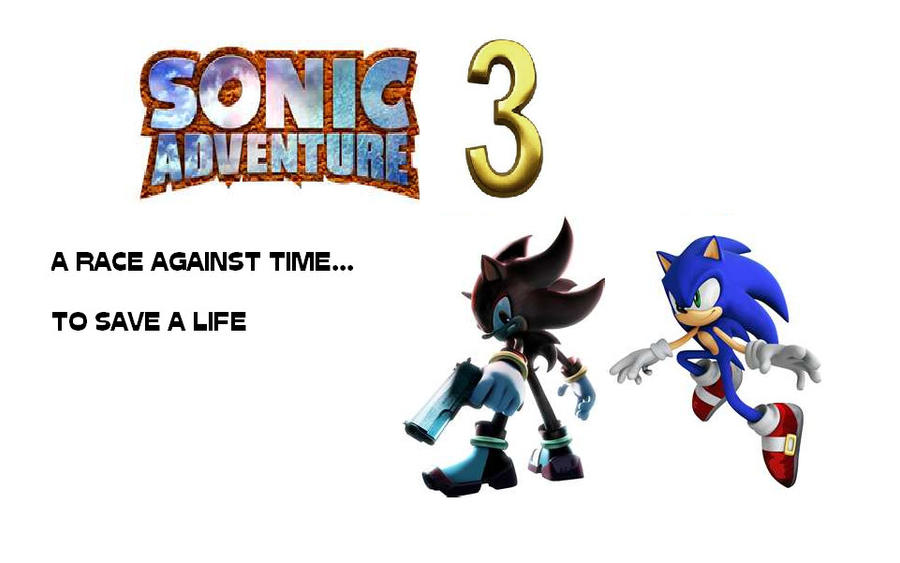 SONIC ADVENTURE 3

A RACE AGAINST TIME...

TO SAVE A LIFE